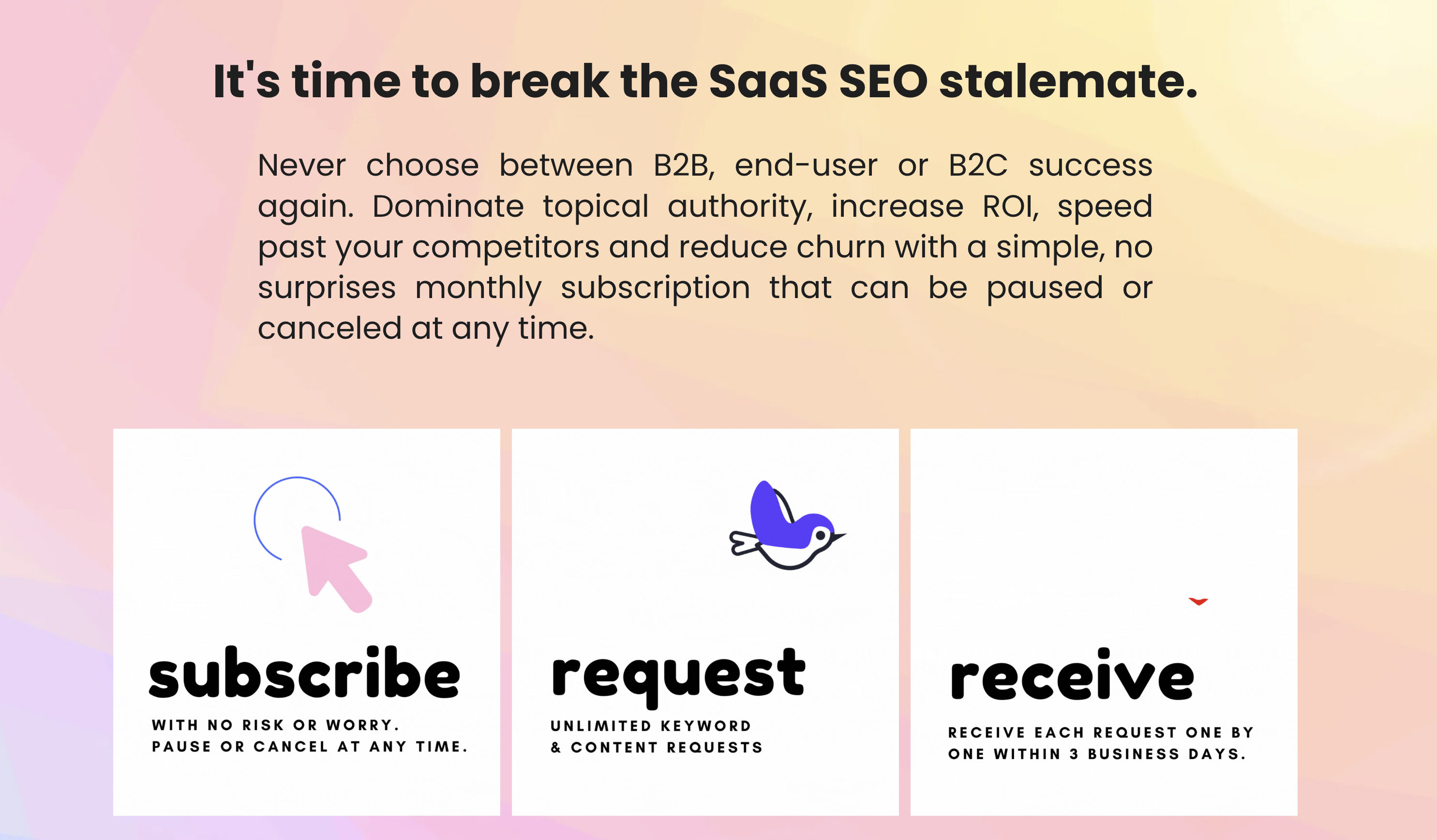 It's time to break the SaaS SEO stalemate.

Never choose between B2B, end-user or B2C success again. Dominate topical authority, increase ROI, speed past your competitors and reduce churn with a simple, no surprises monthly subscription that can be paused or canceled at any time.

subscribe

WITH NO RISK OR WORRY.
PAUSE OR CANCEL AT ANY TIME.

request

UNLIMITED KEYWORD
& CONTENT REQUESTS

receive

RECEIVE EACH REQUEST ONE BY ONE WITHIN 3 BUSINESS DAYS.